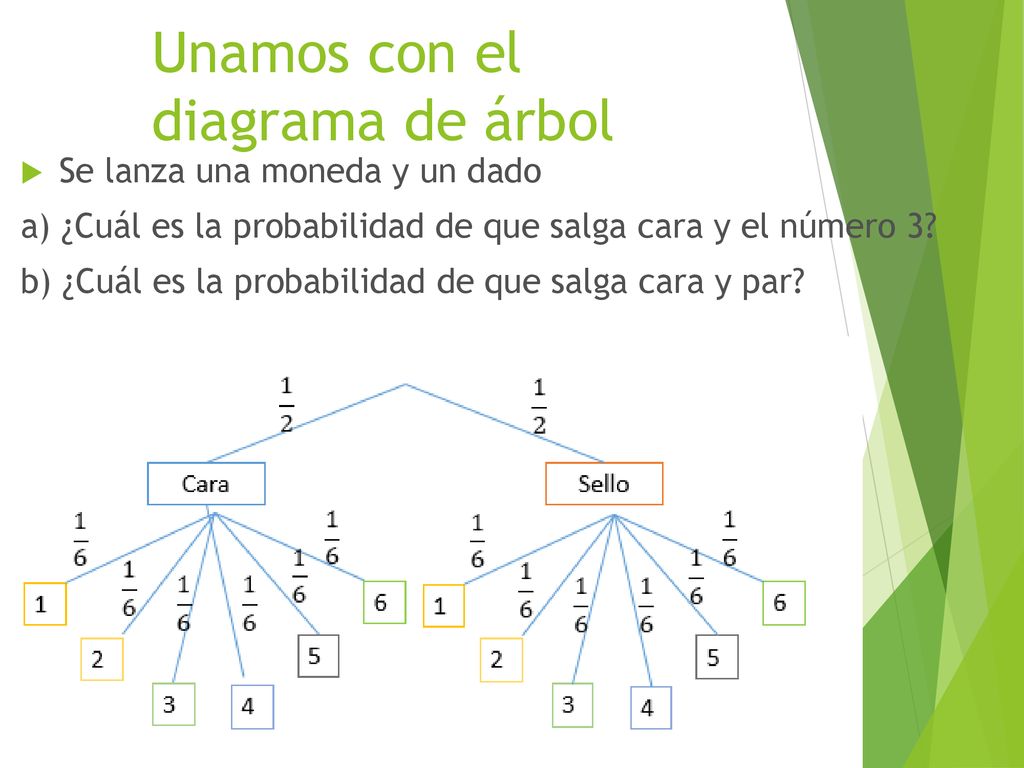 Unamos con el diagrama de árbol

Se lanza una moneda y un dado

a) ¿Cuál es la probabilidad de que salga cara y el número 3?

b) ¿Cuál es la probabilidad de que salga cara y par?

$\frac{1}{2}$ $\frac{1}{2}$

Cara

Sello

$\frac{1}{6}$ $\frac{1}{6}$ $\frac{1}{6}$ $\frac{1}{6}$ $\frac{1}{6}$ $\frac{1}{6}$

1 2 3 4 5 6

$\frac{1}{6}$ $\frac{1}{6}$ $\frac{1}{6}$ $\frac{1}{6}$ $\frac{1}{6}$ $\frac{1}{6}$

1 2 3 4 5 6